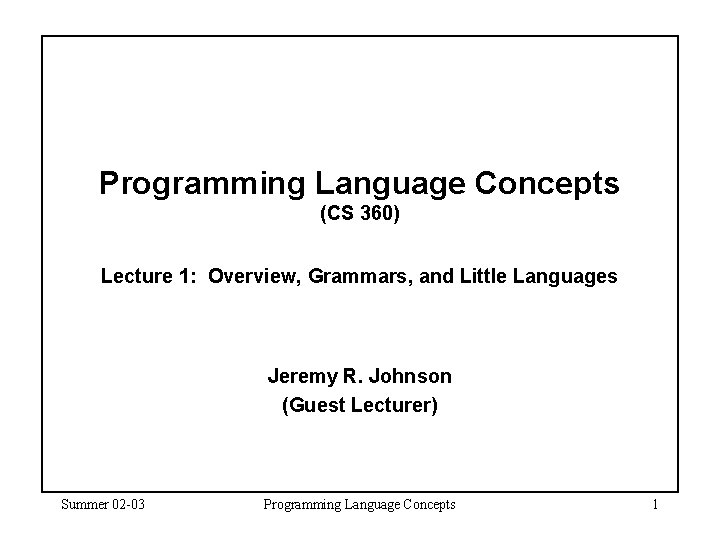 Programming Language Concepts
(CS 360)

Lecture 1: Overview, Grammars, and Little Languages

Jeremy R. Johnson
(Guest Lecturer)

Summer 02-03 Programming Language Concepts 1